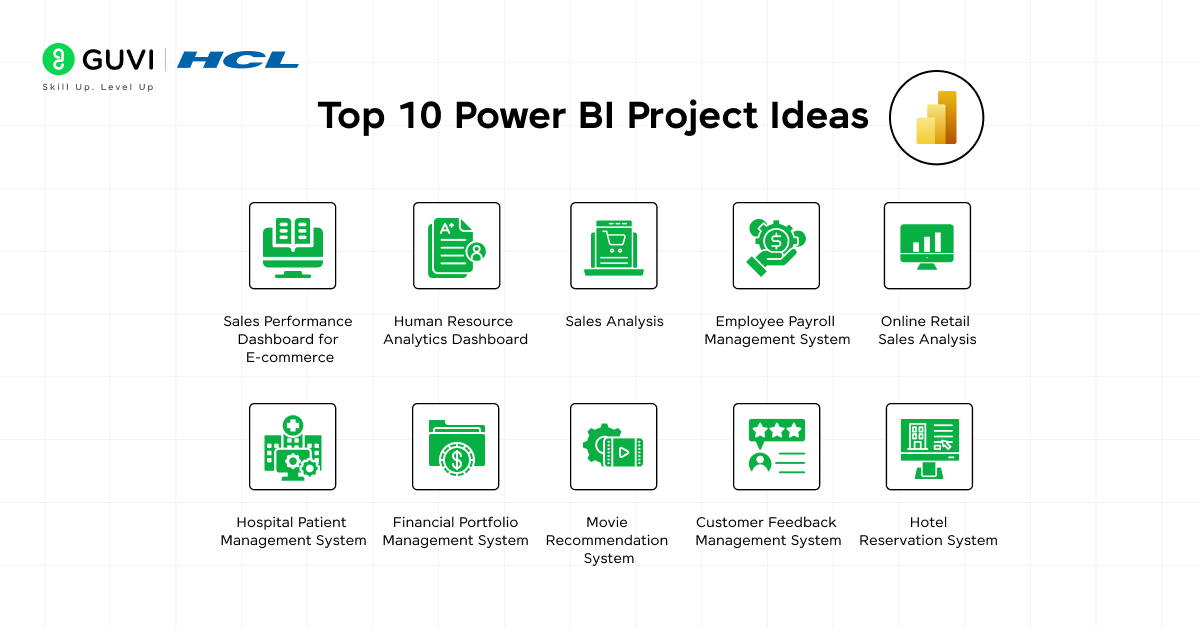 GUVI | HCL
Skill Up. Level Up

Top 10 Power BI Project Ideas

Sales Performance Dashboard for E-commerce

Human Resource Analytics Dashboard

Sales Analysis

Employee Payroll Management System

Online Retail Sales Analysis

Hospital Patient Management System

Financial Portfolio Management System

Movie Recommendation System

Customer Feedback Management System

Hotel Reservation System